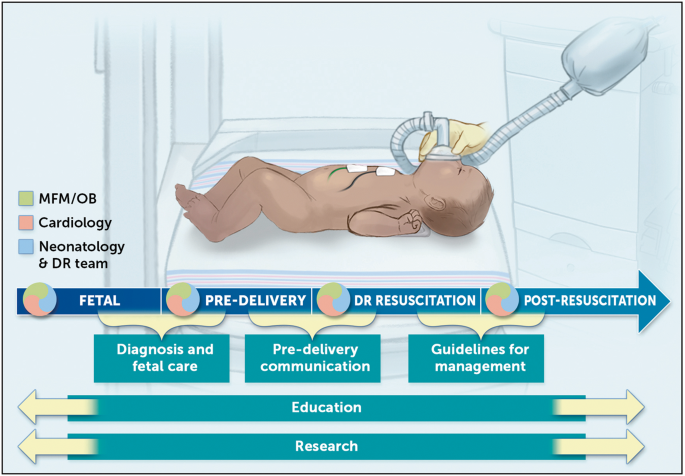 MFM/OB

Cardiology

Neonatology & DR team

FETAL

PRE-DELIVERY

DR RESUSCITATION

POST-RESUSCITATION

Diagnosis and fetal care

Pre-delivery communication

Guidelines for management

Education

Research